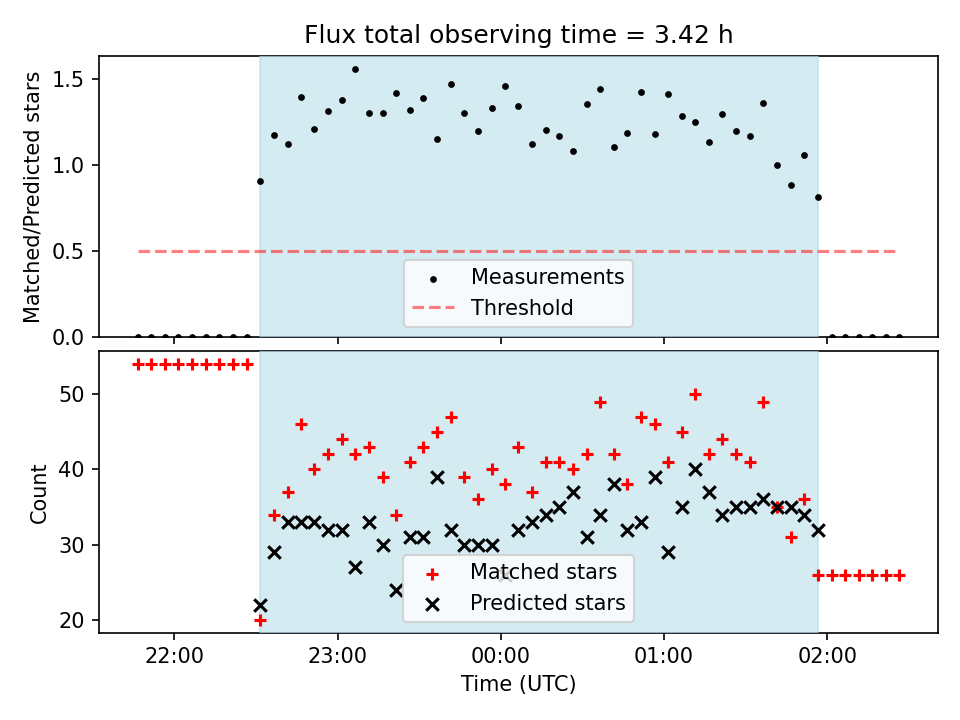 Flux total observing time = 3.42 h

Matched/Predicted stars

1.5
1.0
0.5
0.0

Measurements
Threshold

Count

50
40
30
20

Matched stars
Predicted stars

22:00
23:00
00:00
01:00
02:00

Time (UTC)